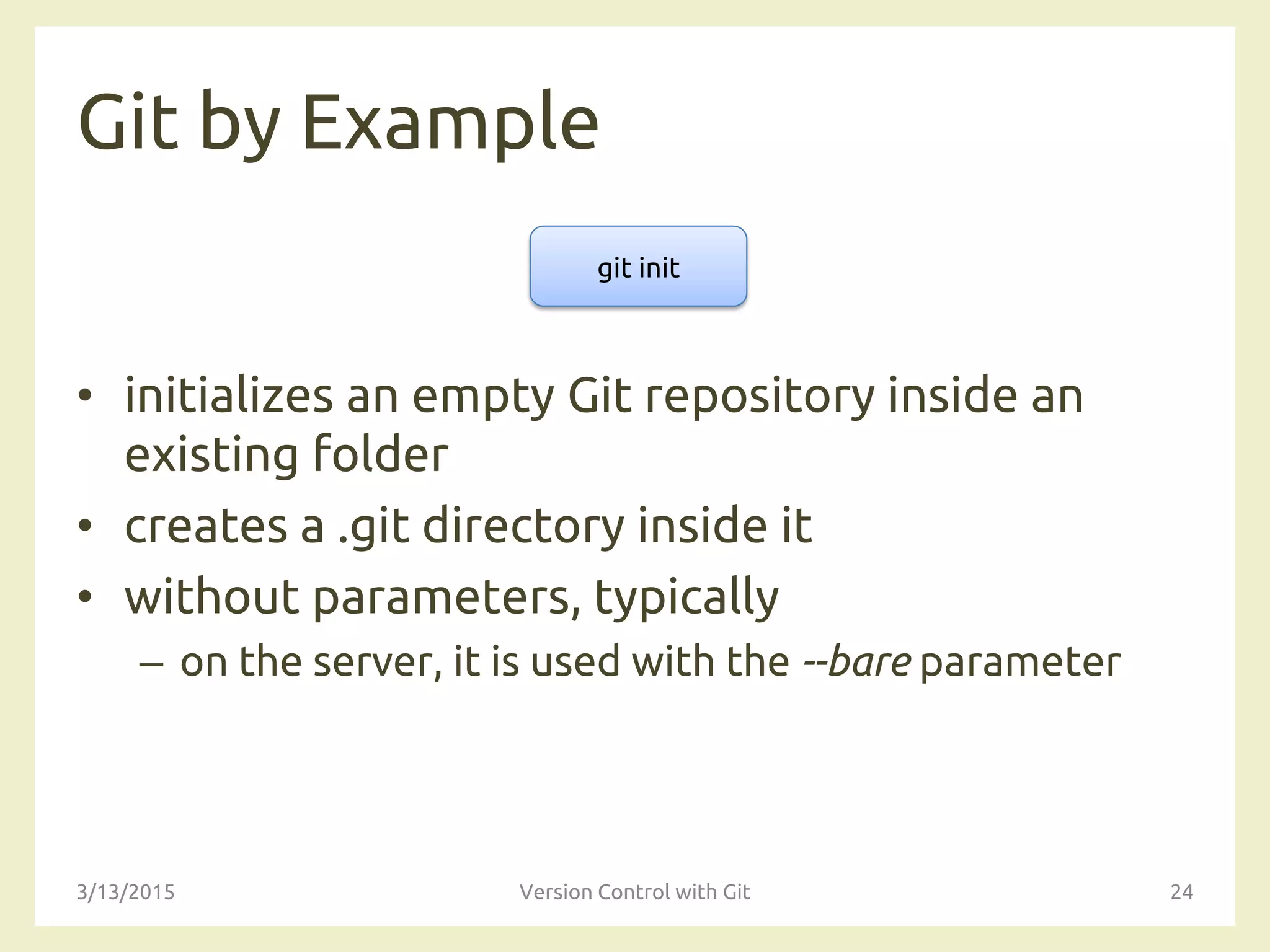 Git by Example

git init

• initializes an empty Git repository inside an existing folder
• creates a .git directory inside it
• without parameters, typically
– on the server, it is used with the --bare parameter

3/13/2015 Version Control with Git 24